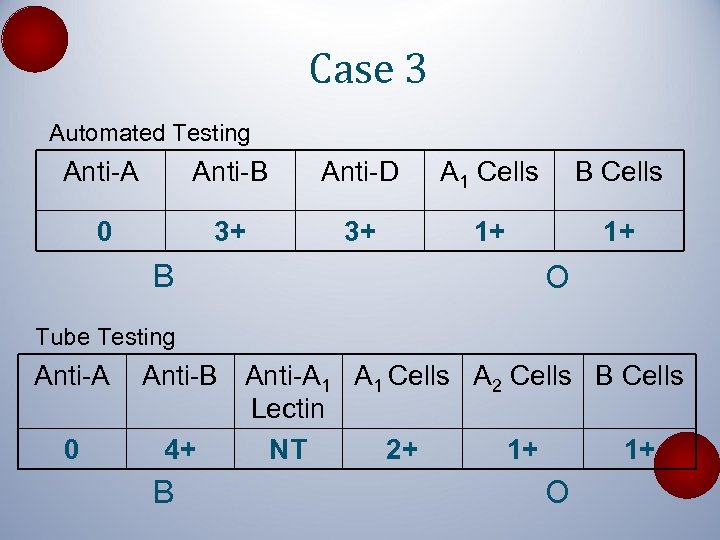 Case 3

Automated Testing

| Anti-A | Anti-B | Anti-D | $A_1$ Cells | B Cells |
|---|---|---|---|---|
| 0 | 3+ | 3+ | 1+ | 1+ |

B O

Tube Testing

| Anti-A | Anti-B | Anti-$A_1$ Lectin | $A_1$ Cells | $A_2$ Cells | B Cells |
|---|---|---|---|---|---|
| 0 | 4+ | NT | 2+ | 1+ | 1+ |

B O